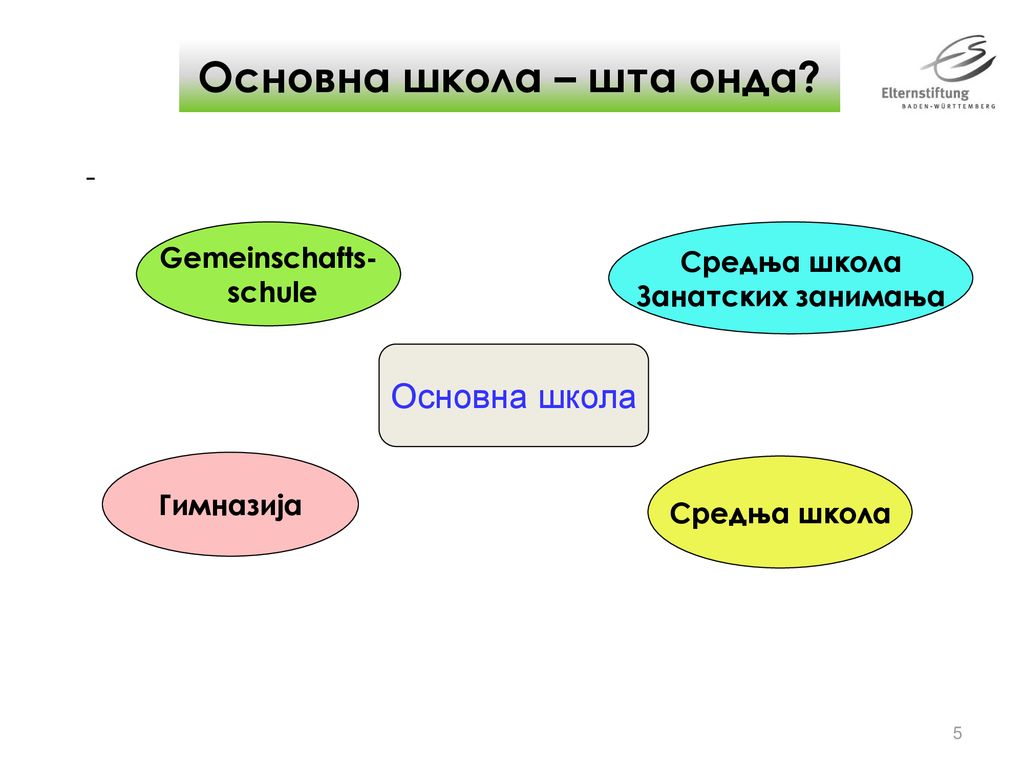 Основна школа – шта онда?

Elternstiftung
BADEN-WÜRTTEMBERG

-

Gemeinschafts-schule

Средња школа
Занатских занимања

Основна школа

Гимназија

Средња школа

5